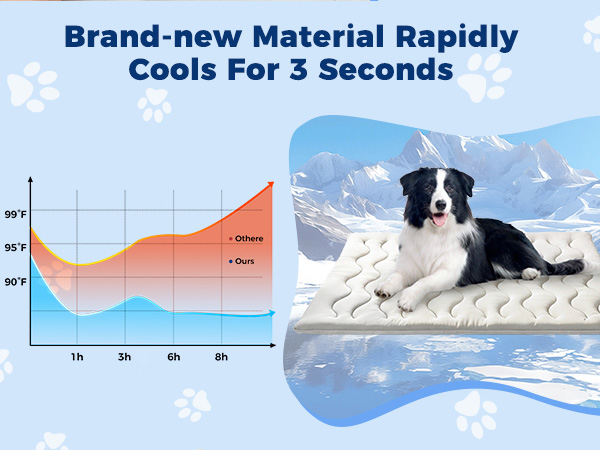 Brand-new Material Rapidly Cools For 3 Seconds

99°F
95°F
90°F
• Othere
• Ours
1h
3h
6h
8h